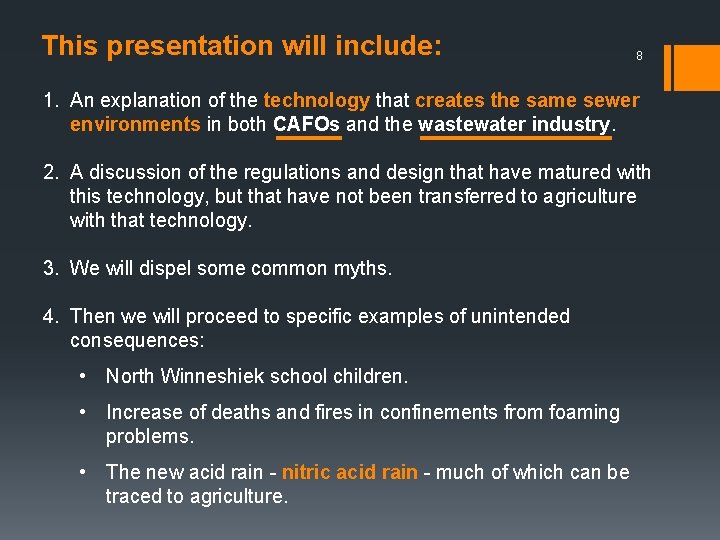 This presentation will include:

8

1. An explanation of the technology that creates the same sewer environments in both CAFOs and the wastewater industry.

2. A discussion of the regulations and design that have matured with this technology, but that have not been transferred to agriculture with that technology.

3. We will dispel some common myths.

4. Then we will proceed to specific examples of unintended consequences:

• North Winneshiek school children.

• Increase of deaths and fires in confinements from foaming problems.

• The new acid rain - nitric acid rain - much of which can be traced to agriculture.